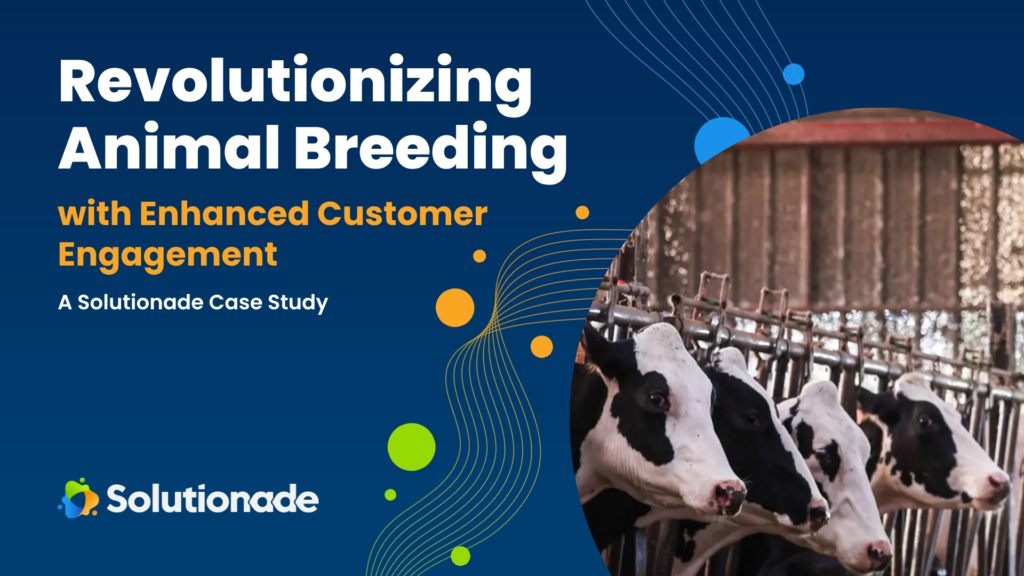 Revolutionizing Animal Breeding

with Enhanced Customer Engagement

A Solutionade Case Study

Solutionade